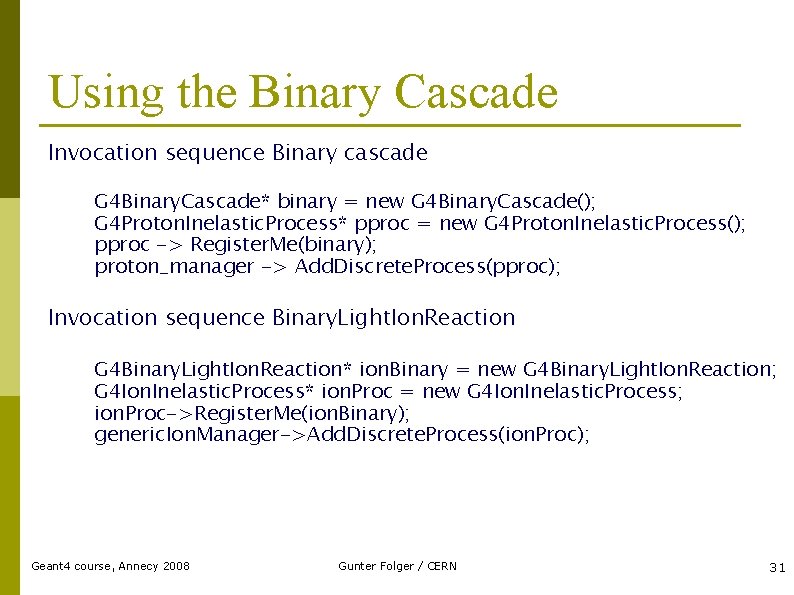 Using the Binary Cascade

Invocation sequence Binary cascade

G4BinaryCascade* binary = new G4BinaryCascade();
G4ProtonInelasticProcess* pproc = new G4ProtonInelasticProcess();
pproc -> RegisterMe(binary);
proton_manager -> AddDiscreteProcess(pproc);

Invocation sequence BinaryLightIonReaction

G4BinaryLightIonReaction* ionBinary = new G4BinaryLightIonReaction;
G4IonInelasticProcess* ionProc = new G4IonInelasticProcess;
ionProc->RegisterMe(ionBinary);
genericIonManager->AddDiscreteProcess(ionProc);

Geant4 course, Annecy 2008

Gunter Folger / CERN

31